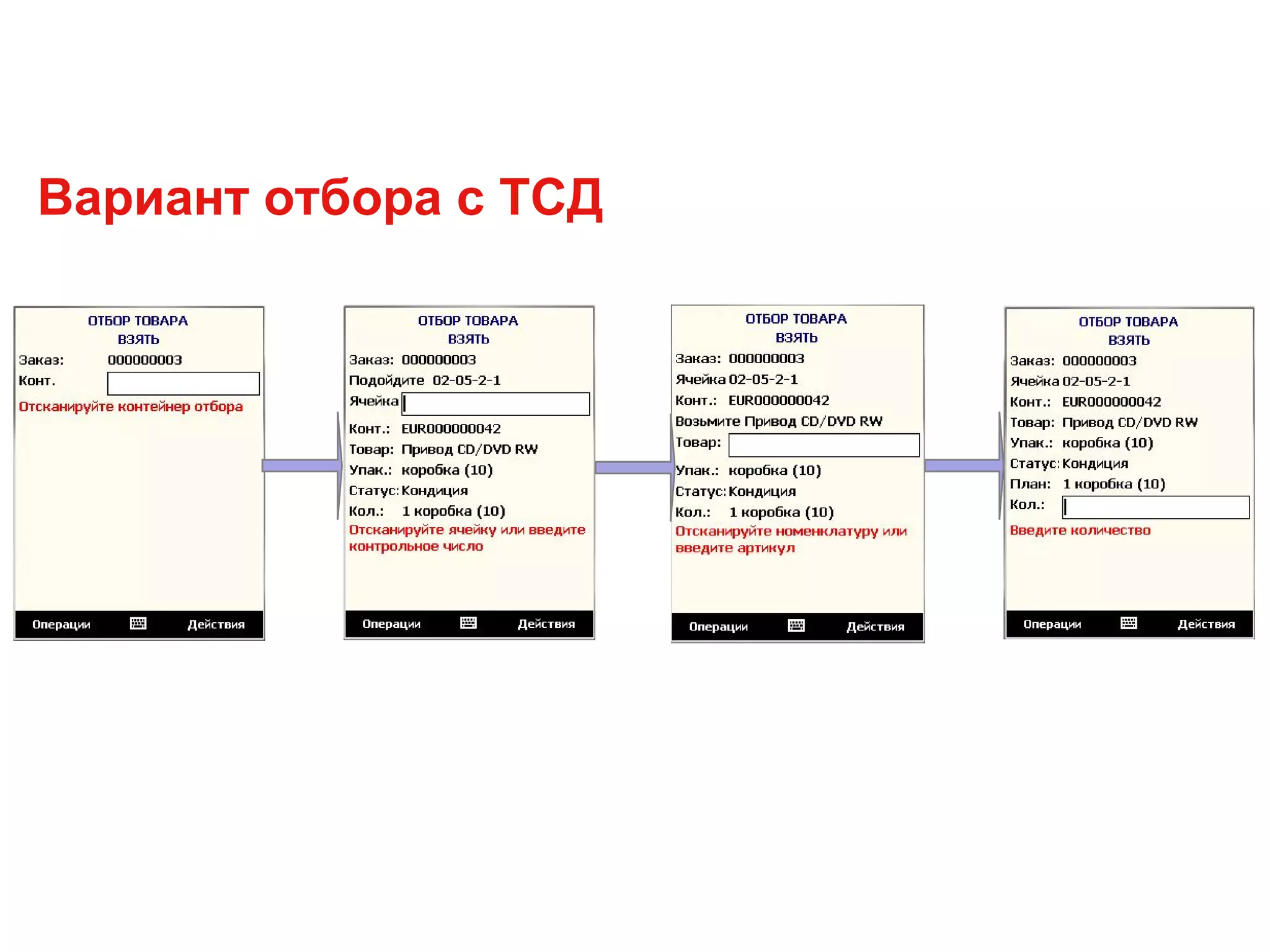 Вариант отбора с ТСД

ОТБОР ТОВАРА
ВЗЯТЬ
Заказ: 000000003
Конт.
Отсканируйте контейнер отбора
Операции Действия

ОТБОР ТОВАРА
ВЗЯТЬ
Заказ: 000000003
Подойдите 02-05-2-1
Ячейка
Конт.: EUR000000042
Товар: Привод CD/DVD RW
Упак.: коробка (10)
Статус: Кондиция
Кол.: 1 коробка (10)
Отсканируйте ячейку или введите контрольное число
Операции Действия

ОТБОР ТОВАРА
ВЗЯТЬ
Заказ: 000000003
Ячейка 02-05-2-1
Конт.: EUR000000042
Возьмите Привод CD/DVD RW
Товар:
Упак.: коробка (10)
Статус: Кондиция
Кол.: 1 коробка (10)
Отсканируйте номенклатуру или введите артикул
Операции Действия

ОТБОР ТОВАРА
ВЗЯТЬ
Заказ: 000000003
Ячейка 02-05-2-1
Конт.: EUR000000042
Товар: Привод CD/DVD RW
Упак.: коробка (10)
Статус: Кондиция
План: 1 коробка (10)
Кол.:
Введите количество
Операции Действия